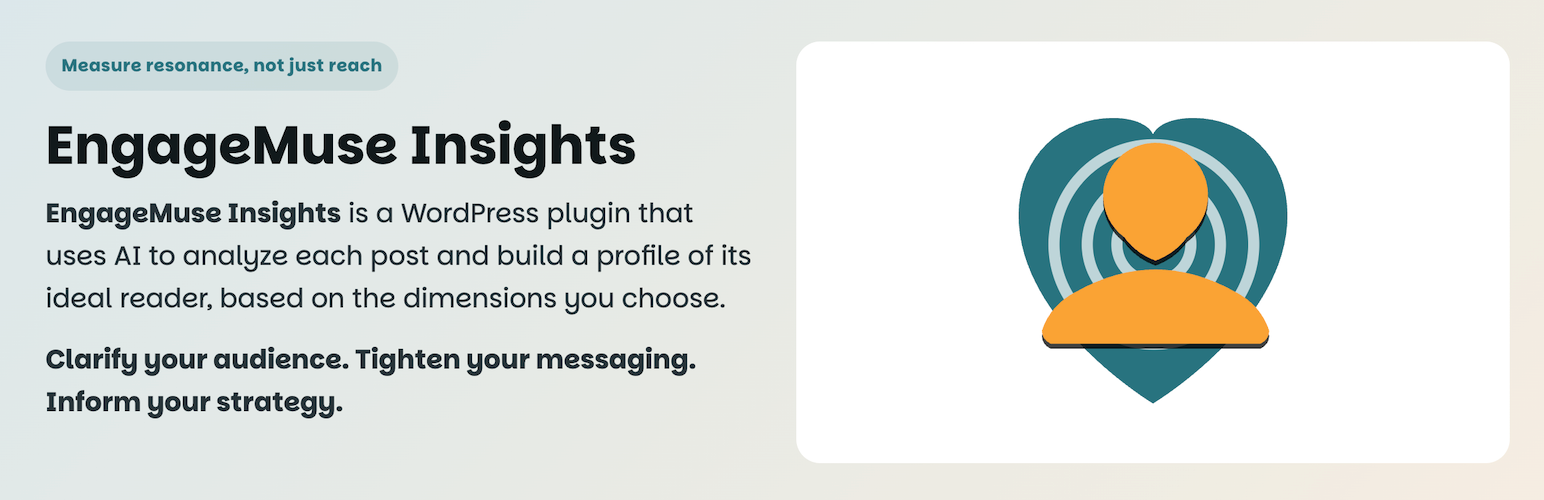 Measure resonance, not just reach

EngageMuse Insights

EngageMuse Insights is a WordPress plugin that uses AI to analyze each post and build a profile of its ideal reader, based on the dimensions you choose.

Clarify your audience. Tighten your messaging. Inform your strategy.